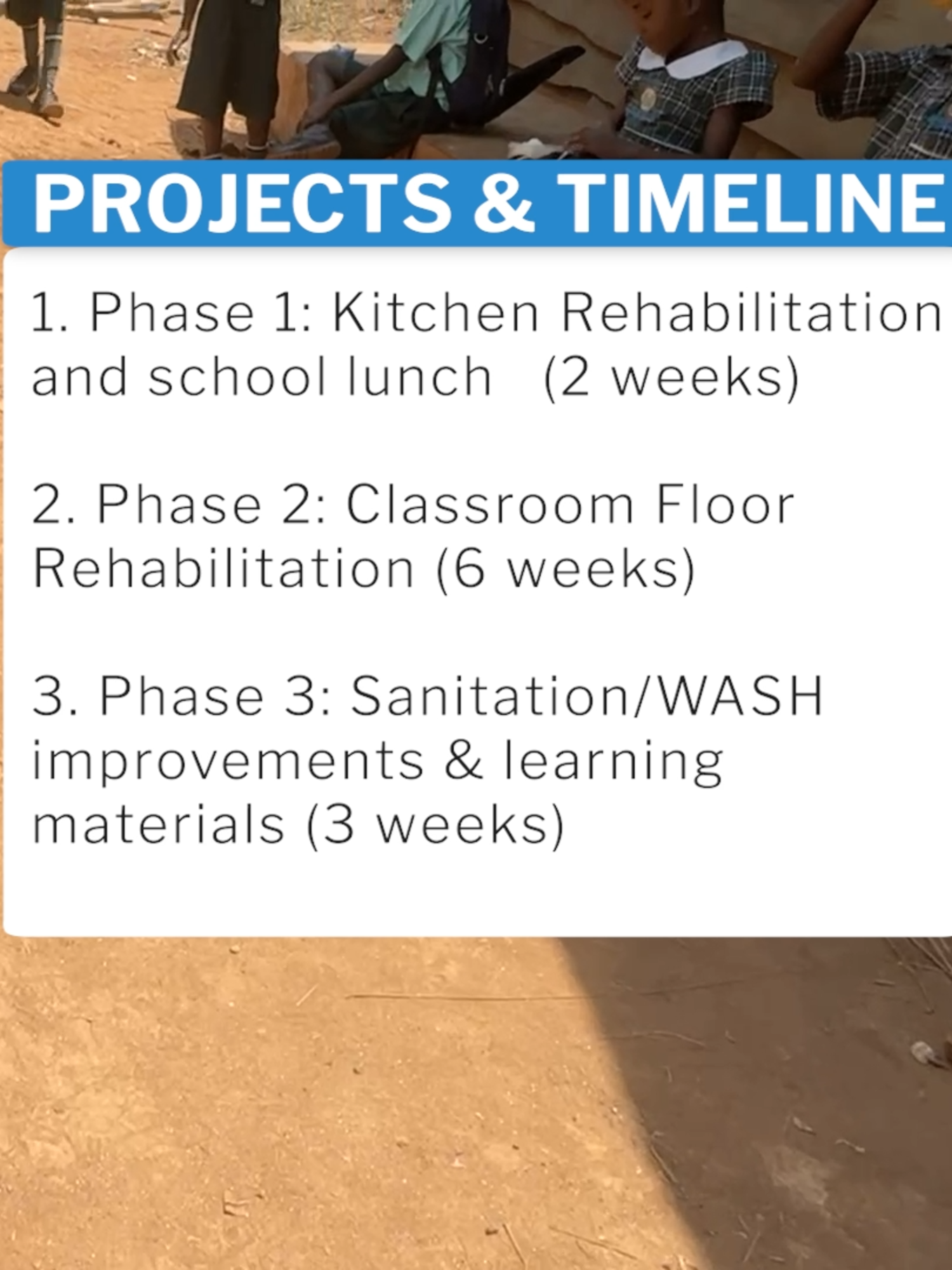 PROJECTS & TIMELINE

1. Phase 1: Kitchen Rehabilitation and school lunch   (2 weeks)

2. Phase 2: Classroom Floor Rehabilitation (6 weeks)

3. Phase 3: Sanitation/WASH improvements & learning materials (3 weeks)